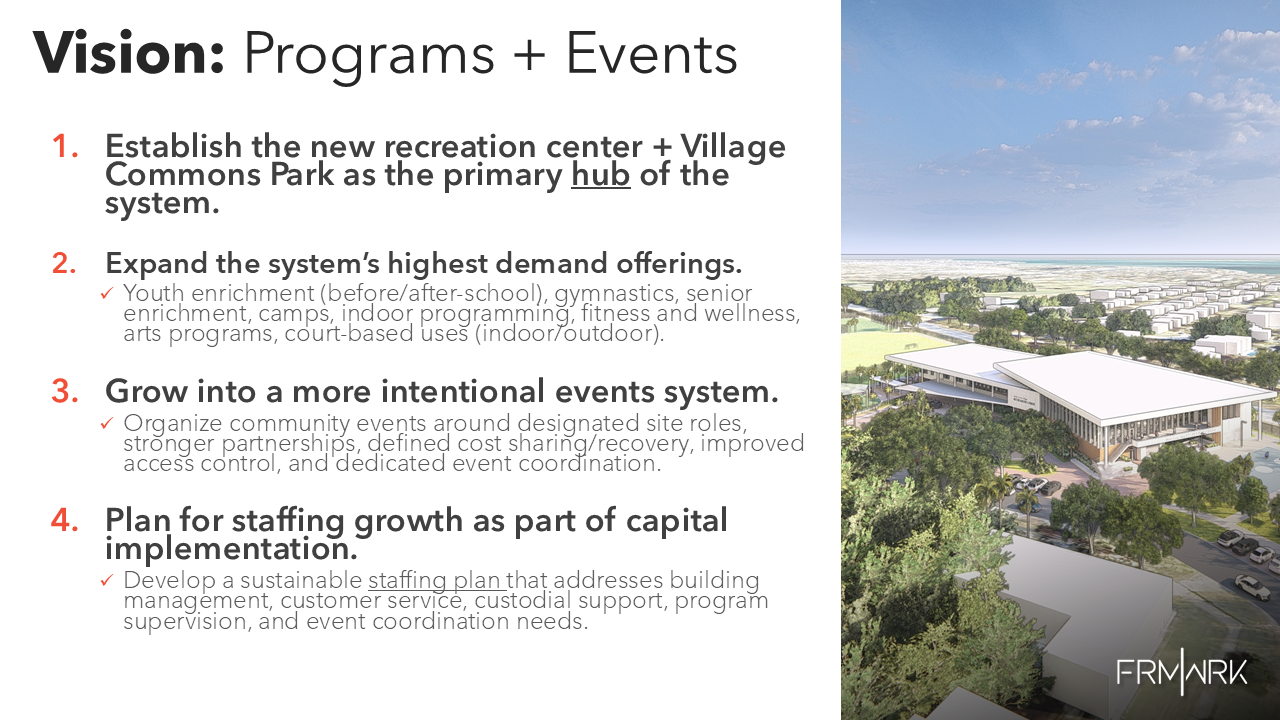 Vision: Programs + Events

1. Establish the new recreation center + Village Commons Park as the primary hub of the system.

2. Expand the system's highest demand offerings.
✓ Youth enrichment (before/after-school), gymnastics, senior enrichment, camps, indoor programming, fitness and wellness, arts programs, court-based uses (indoor/outdoor).

3. Grow into a more intentional events system.
✓ Organize community events around designated site roles, stronger partnerships, defined cost sharing/recovery, improved access control, and dedicated event coordination.

4. Plan for staffing growth as part of capital implementation.
✓ Develop a sustainable staffing plan that addresses building management, customer service, custodial support, program supervision, and event coordination needs.

FRMWRK